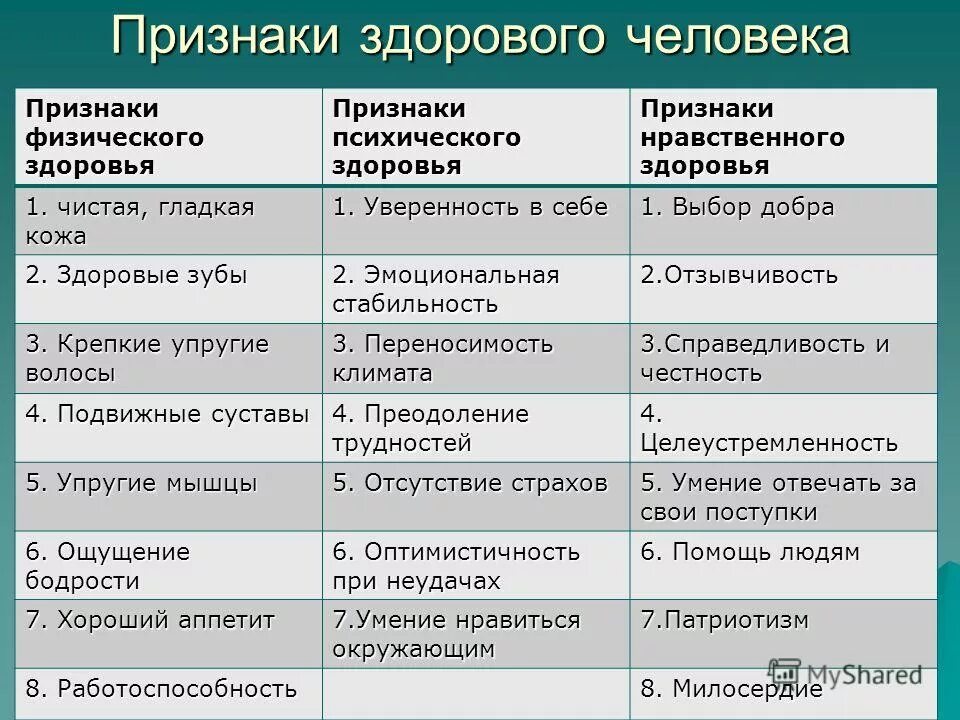 Признаки здорового человека

| Признаки физического здоровья | Признаки психического здоровья | Признаки нравственного здоровья |
|---|---|---|
| 1. чистая, гладкая кожа | 1. Уверенность в себе | 1. Выбор добра |
| 2. Здоровые зубы | 2. Эмоциональная стабильность | 2.Отзывчивость |
| 3. Крепкие упругие волосы | 3. Переносимость климата | 3.Справедливость и честность |
| 4. Подвижные суставы | 4. Преодоление трудностей | 4. Целеустремленность |
| 5. Упругие мышцы | 5. Отсутствие страхов | 5. Умение отвечать за свои поступки |
| 6. Ощущение бодрости | 6. Оптимистичность при неудачах | 6. Помощь людям |
| 7. Хороший аппетит | 7.Умение нравиться окружающим | 7.Патриотизм |
| 8. Работоспособность | | 8. Милосердие |

MyShared